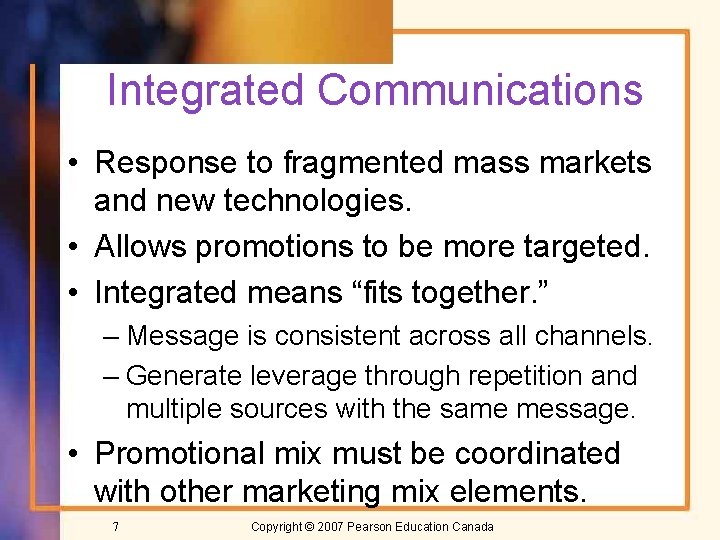 Integrated Communications

• Response to fragmented mass markets and new technologies.

• Allows promotions to be more targeted.

• Integrated means “fits together.”

– Message is consistent across all channels.

– Generate leverage through repetition and multiple sources with the same message.

• Promotional mix must be coordinated with other marketing mix elements.

7

Copyright © 2007 Pearson Education Canada